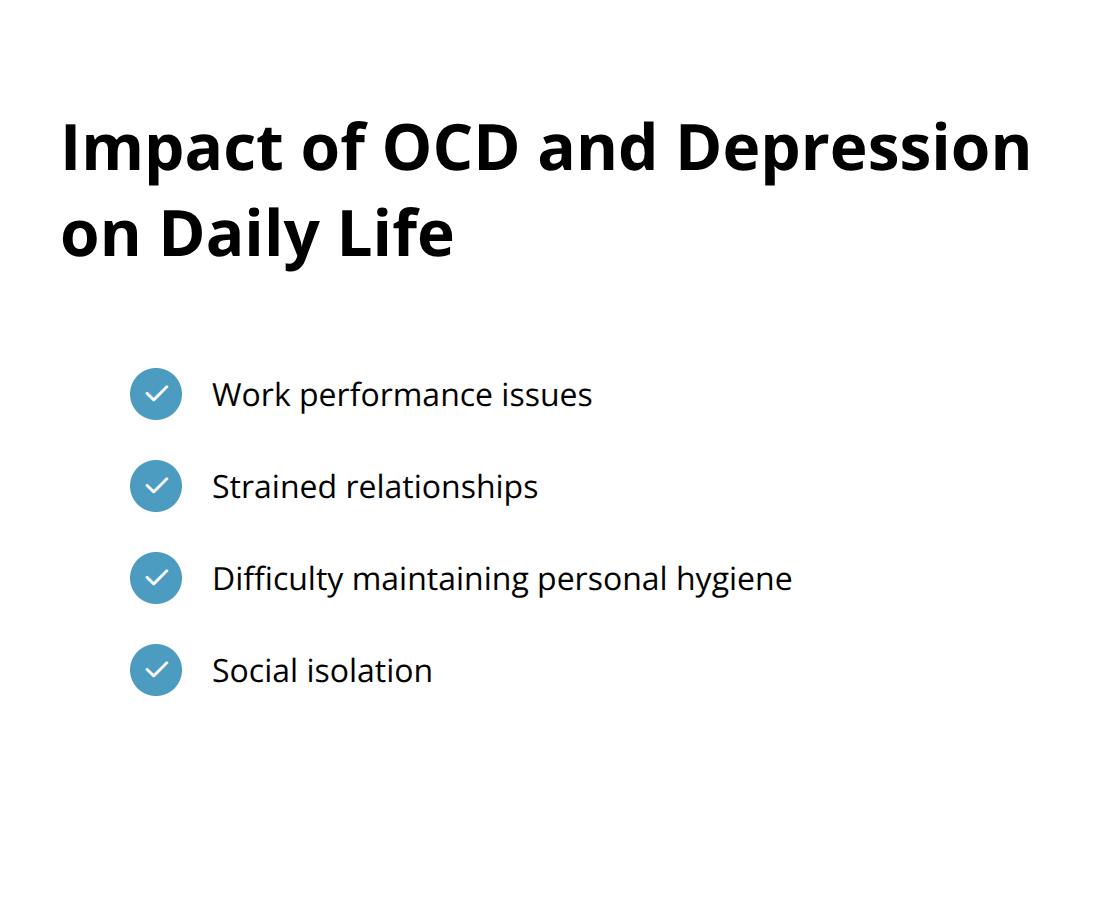 Impact of OCD and Depression on Daily Life

Work performance issues

Strained relationships

Difficulty maintaining personal hygiene

Social isolation